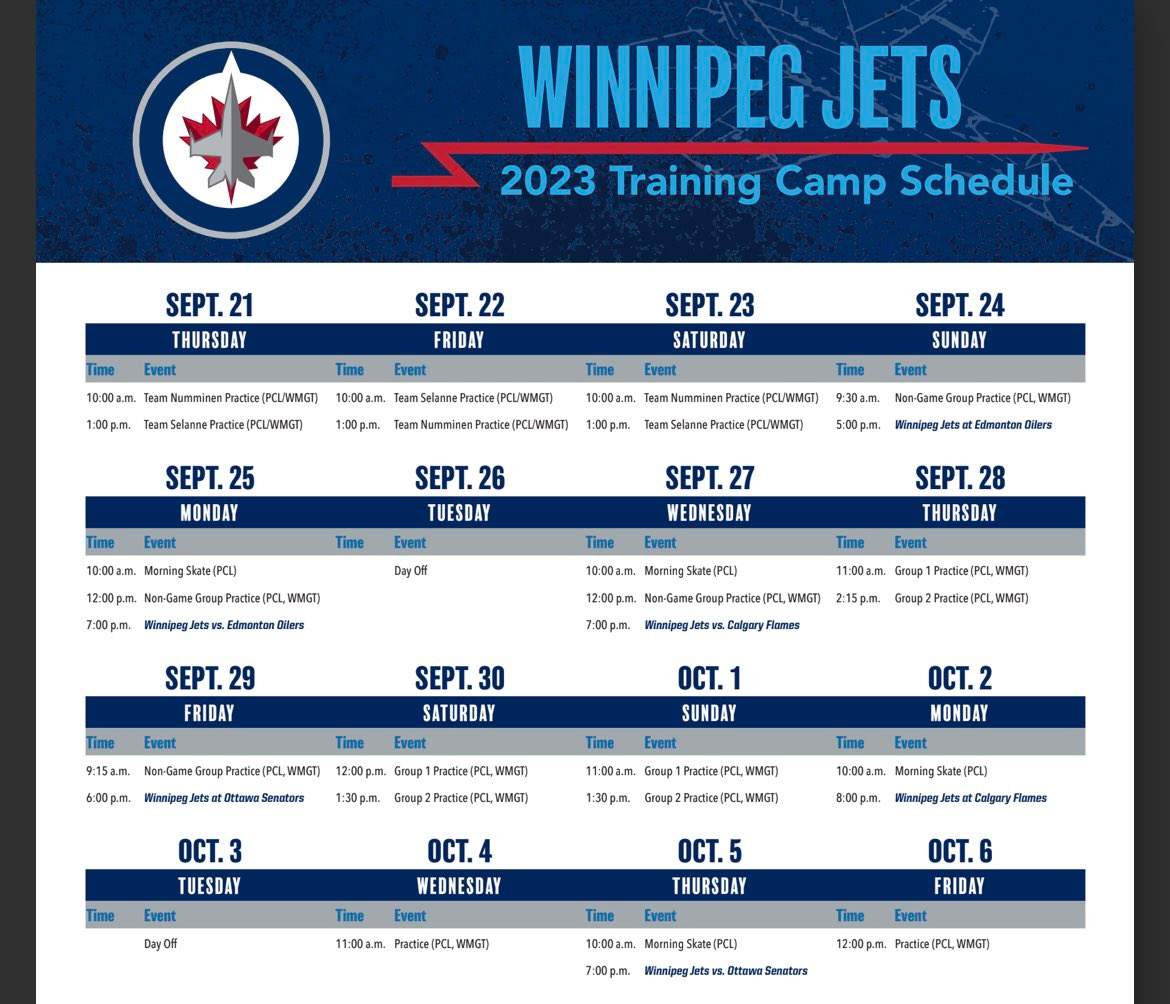 WINNIPEG JETS
2023 Training Camp Schedule

SEPT. 21
THURSDAY

| Time | Event |
|---|---|
| 10:00 a.m. | Team Numminen Practice (PCL/WMGT) |
| 1:00 p.m. | Team Selanne Practice (PCL/WMGT) |

SEPT. 22
FRIDAY

| Time | Event |
|---|---|
| 10:00 a.m. | Team Selanne Practice (PCL/WMGT) |
| 1:00 p.m. | Team Numminen Practice (PCL/WMGT) |

SEPT. 23
SATURDAY

| Time | Event |
|---|---|
| 10:00 a.m. | Team Numminen Practice (PCL/WMGT) |
| 1:00 p.m. | Team Selanne Practice (PCL/WMGT) |

SEPT. 24
SUNDAY

| Time | Event |
|---|---|
| 9:30 a.m. | Non-Game Group Practice (PCL, WMGT) |
| 5:00 p.m. | Winnipeg Jets at Edmonton Oilers |

SEPT. 25
MONDAY

| Time | Event |
|---|---|
| 10:00 a.m. | Morning Skate (PCL) |
| 12:00 p.m. | Non-Game Group Practice (PCL, WMGT) |
| 7:00 p.m. | Winnipeg Jets vs. Edmonton Oilers |

SEPT. 26
TUESDAY

| Time | Event |
|---|---|
| | Day Off |

SEPT. 27
WEDNESDAY

| Time | Event |
|---|---|
| 10:00 a.m. | Morning Skate (PCL) |
| 12:00 p.m. | Non-Game Group Practice (PCL, WMGT) |
| 7:00 p.m. | Winnipeg Jets vs. Calgary Flames |

SEPT. 28
THURSDAY

| Time | Event |
|---|---|
| 11:00 a.m. | Group 1 Practice (PCL, WMGT) |
| 2:15 p.m. | Group 2 Practice (PCL, WMGT) |

SEPT. 29
FRIDAY

| Time | Event |
|---|---|
| 9:15 a.m. | Non-Game Group Practice (PCL, WMGT) |
| 6:00 p.m. | Winnipeg Jets at Ottawa Senators |

SEPT. 30
SATURDAY

| Time | Event |
|---|---|
| 12:00 p.m. | Group 1 Practice (PCL, WMGT) |
| 1:30 p.m. | Group 2 Practice (PCL, WMGT) |

OCT. 1
SUNDAY

| Time | Event |
|---|---|
| 11:00 a.m. | Group 1 Practice (PCL, WMGT) |
| 1:30 p.m. | Group 2 Practice (PCL, WMGT) |

OCT. 2
MONDAY

| Time | Event |
|---|---|
| 10:00 a.m. | Morning Skate (PCL) |
| 8:00 p.m. | Winnipeg Jets at Calgary Flames |

OCT. 3
TUESDAY

| Time | Event |
|---|---|
| | Day Off |

OCT. 4
WEDNESDAY

| Time | Event |
|---|---|
| 11:00 a.m. | Practice (PCL, WMGT) |

OCT. 5
THURSDAY

| Time | Event |
|---|---|
| 10:00 a.m. | Morning Skate (PCL) |
| 7:00 p.m. | Winnipeg Jets vs. Ottawa Senators |

OCT. 6
FRIDAY

| Time | Event |
|---|---|
| 12:00 p.m. | Practice (PCL, WMGT) |